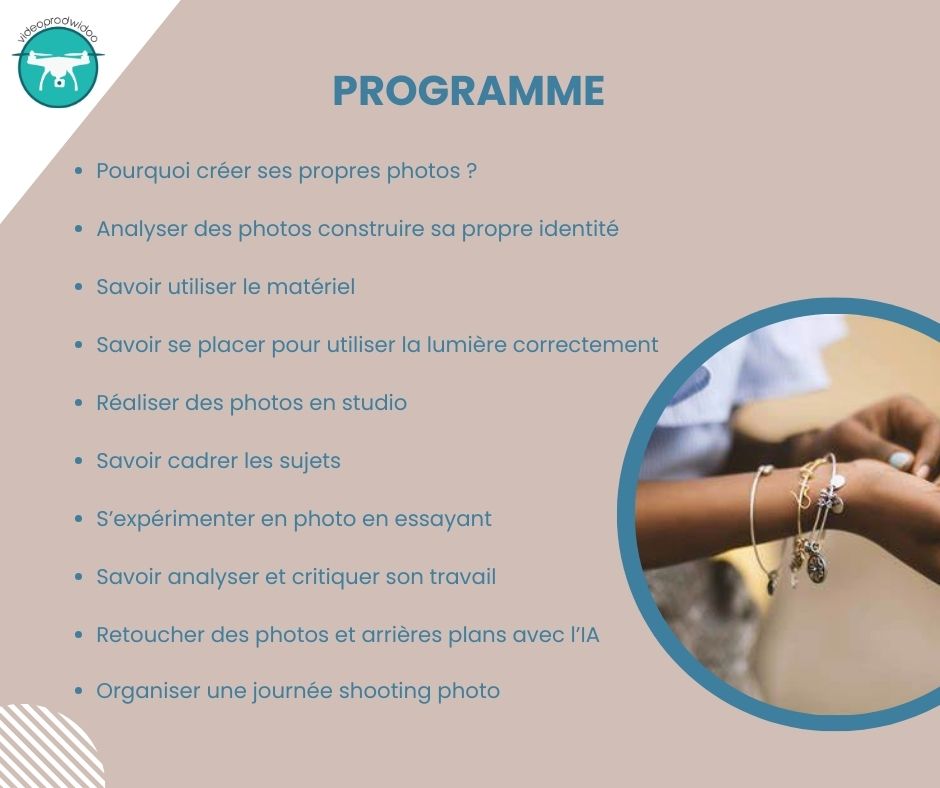 videoprodwidoo

PROGRAMME

- Pourquoi créer ses propres photos ?
- Analyser des photos construire sa propre identité
- Savoir utiliser le matériel
- Savoir se placer pour utiliser la lumière correctement
- Réaliser des photos en studio
- Savoir cadrer les sujets
- S'expérimenter en photo en essayant
- Savoir analyser et critiquer son travail
- Retoucher des photos et arrières plans avec l'IA
- Organiser une journée shooting photo